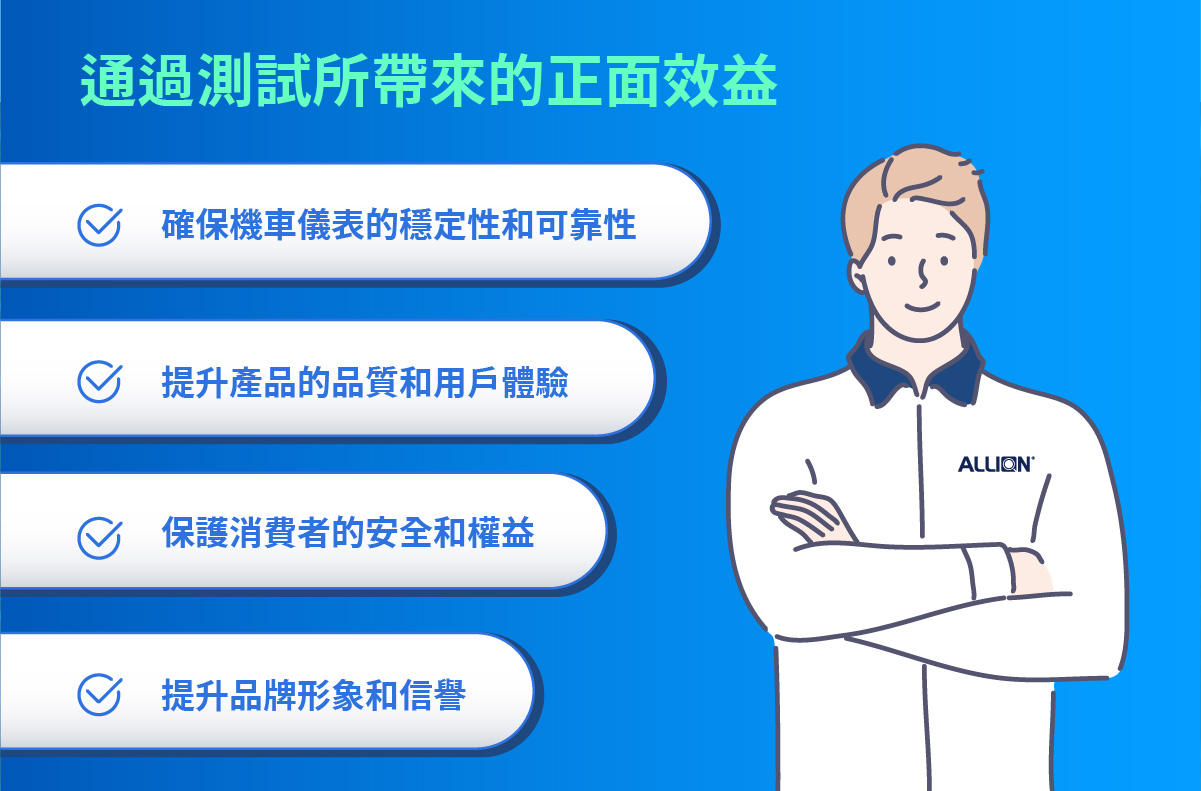 通過測試所帶來的正面效益

確保機車儀表的穩定性和可靠性

提升產品的品質和用戶體驗

保護消費者的安全和權益

提升品牌形象和信譽

ALLION